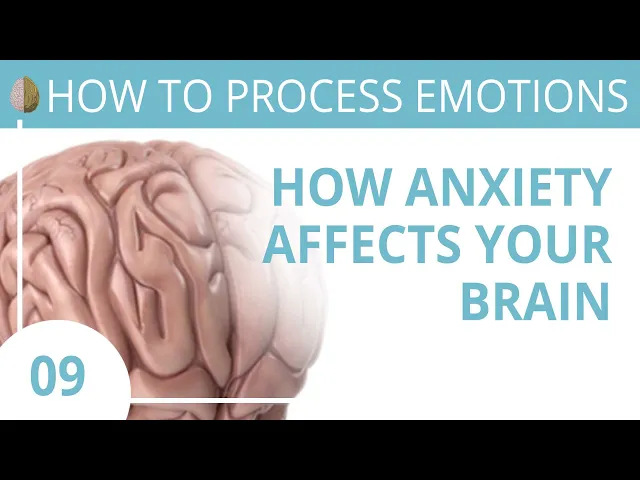 HOW TO PROCESS EMOTIONS

HOW ANXIETY AFFECTS YOUR BRAIN

09